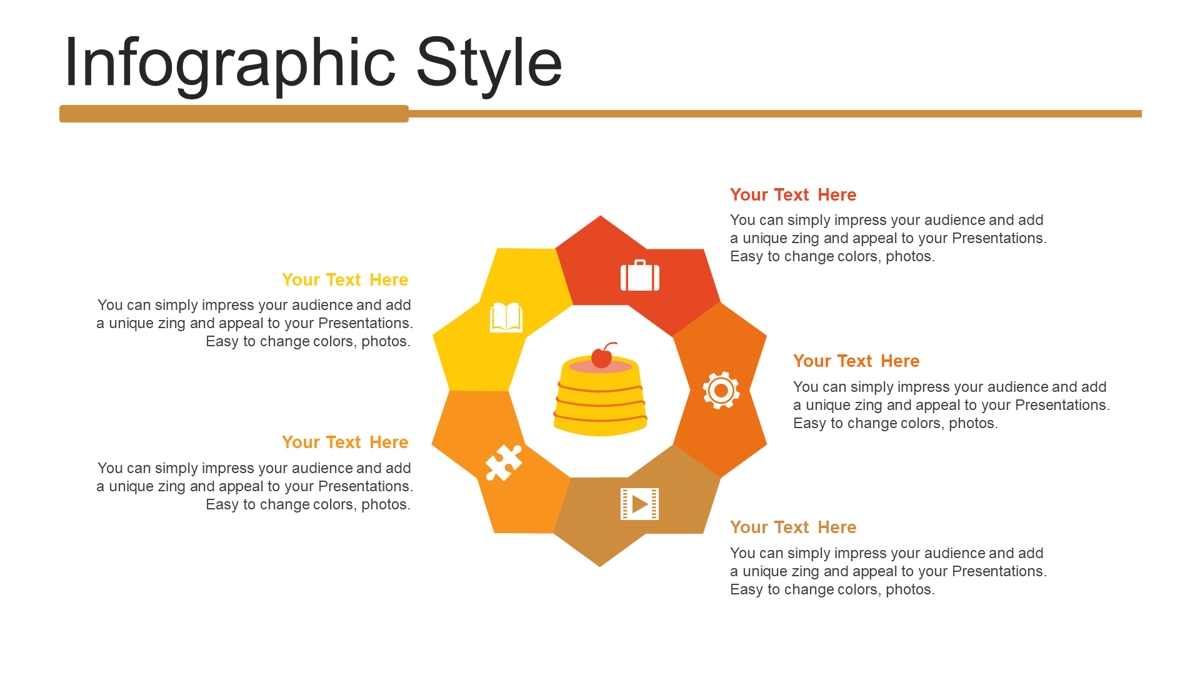 Infographic Style

Your Text Here

You can simply impress your audience and add a unique zing and appeal to your Presentations. Easy to change colors, photos.

Your Text Here

You can simply impress your audience and add a unique zing and appeal to your Presentations. Easy to change colors, photos.

Your Text Here

You can simply impress your audience and add a unique zing and appeal to your Presentations. Easy to change colors, photos.

Your Text Here

You can simply impress your audience and add a unique zing and appeal to your Presentations. Easy to change colors, photos.

Your Text Here

You can simply impress your audience and add a unique zing and appeal to your Presentations. Easy to change colors, photos.